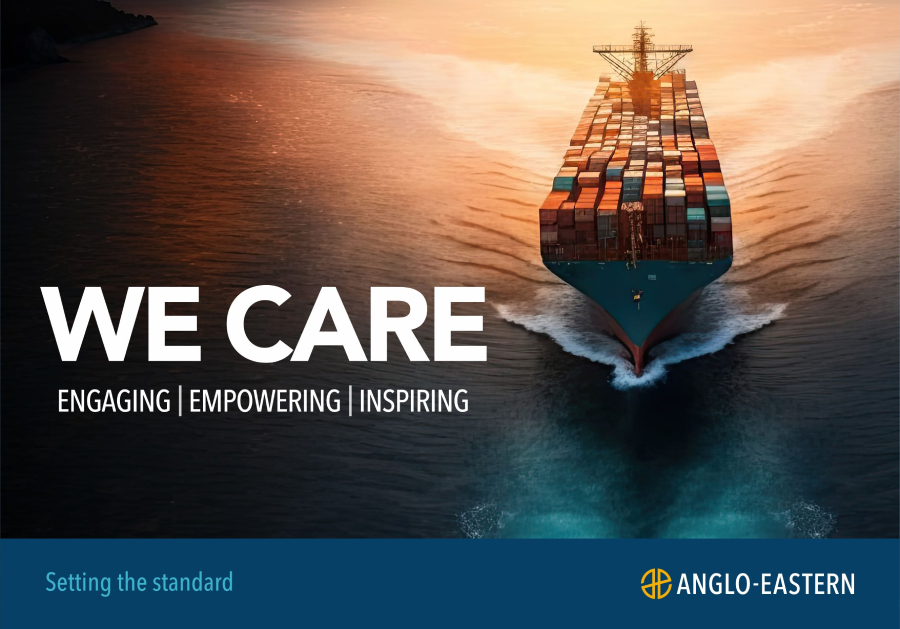 WE CARE

ENGAGING | EMPOWERING | INSPIRING

Setting the standard

ANGLO-EASTERN